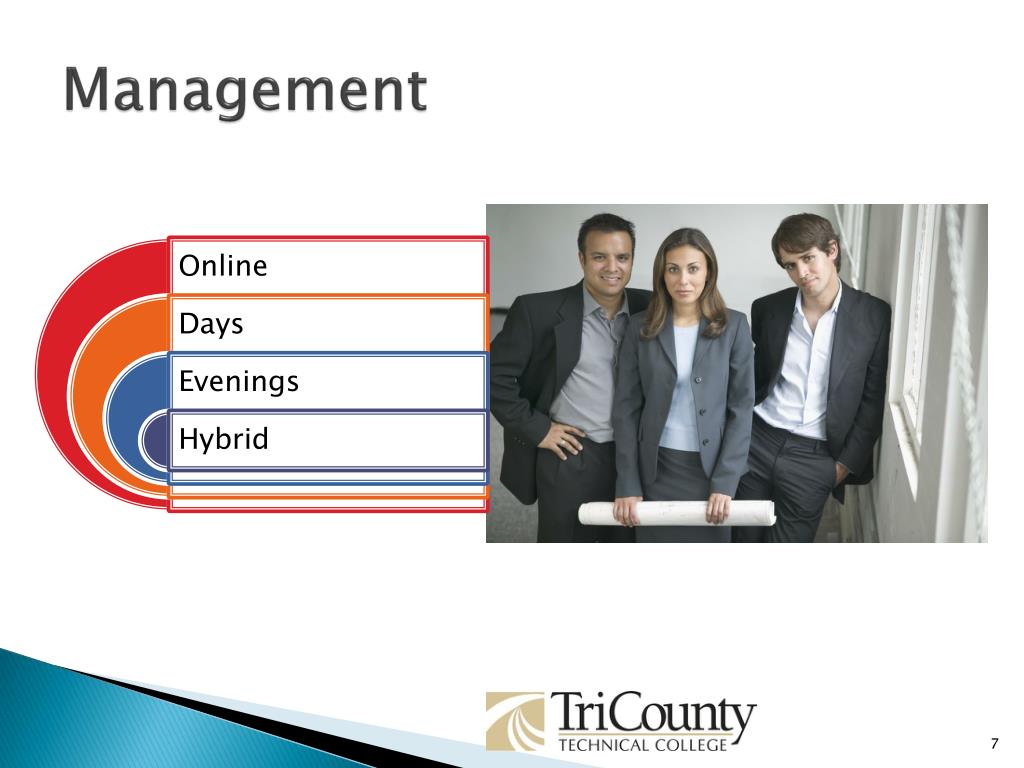 Management

Online

Days

Evenings

Hybrid

TriCounty
TECHNICAL COLLEGE

7